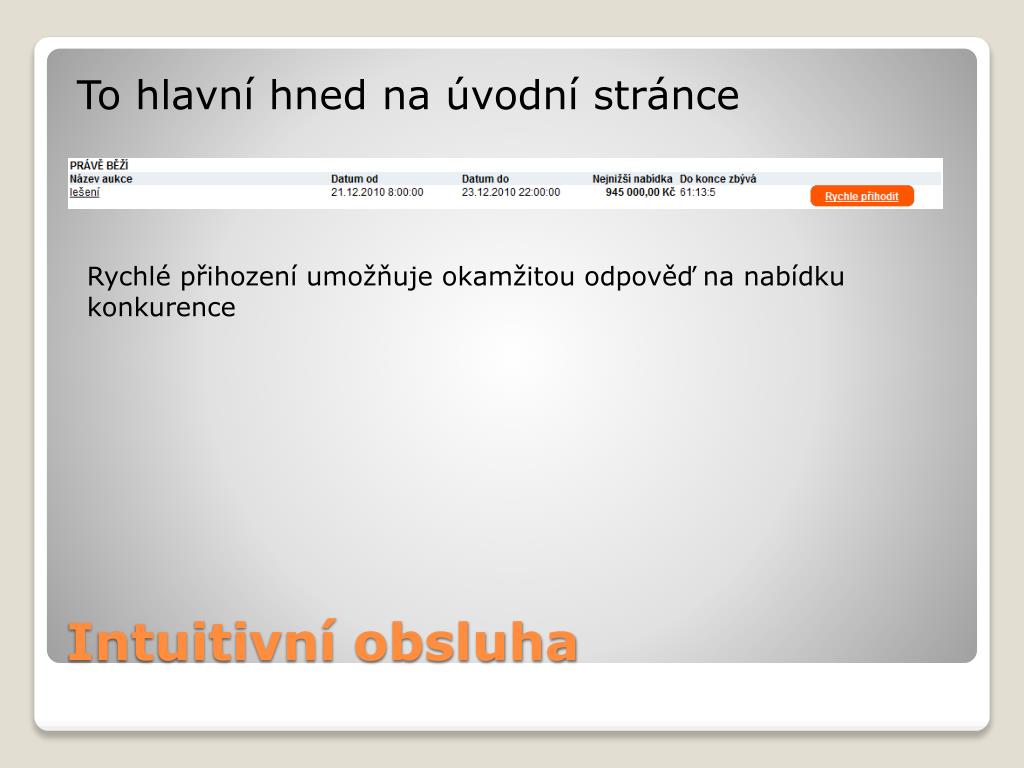 To hlavní hned na úvodní stránce

PRÁVĚ BĚŽÍ

| Název aukce | Datum od | Datum do | Nejnižší nabídka | Do konce zbývá | |
|---|---|---|---|---|---|
| lešení | 21.12.2010 8:00:00 | 23.12.2010 22:00:00 | 945 000,00 Kč | 61:13:5 | Rychle přihodit |

Rychlé přihození umožňuje okamžitou odpověď na nabídku konkurence

Intuitivní obsluha